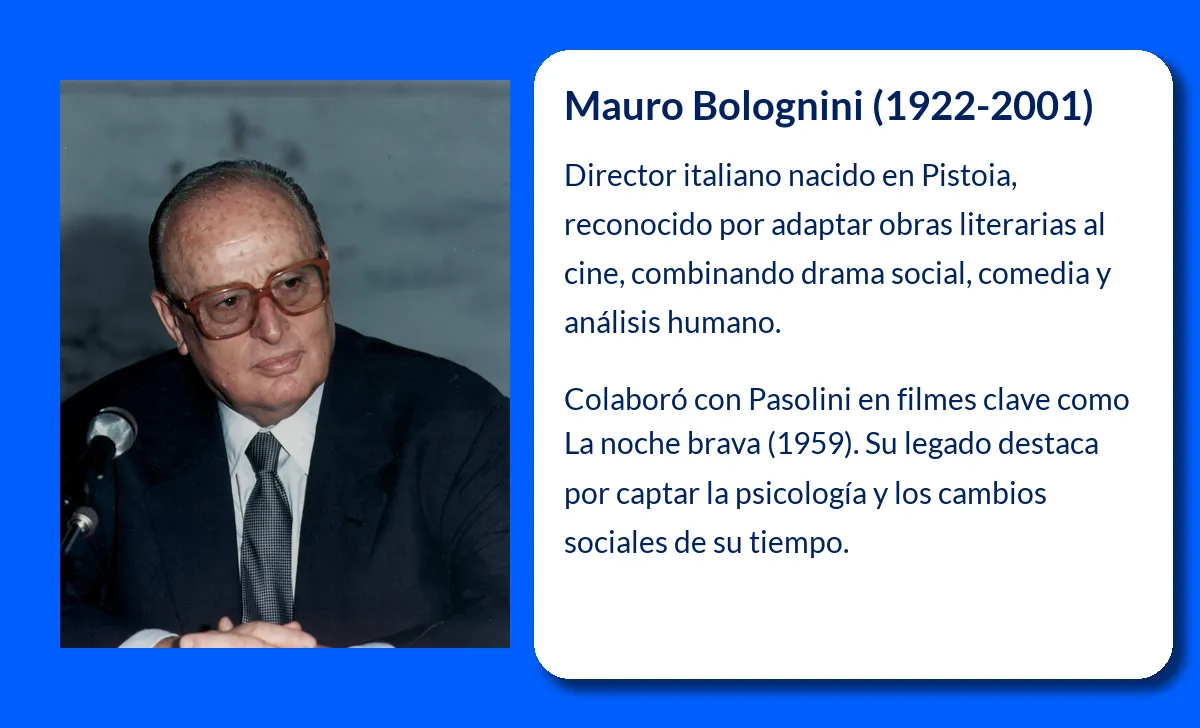 Mauro Bolognini (1922-2001)

Director italiano nacido en Pistoia, reconocido por adaptar obras literarias al cine, combinando drama social, comedia y análisis humano.

Colaboró con Pasolini en filmes clave como La noche brava (1959). Su legado destaca por captar la psicología y los cambios sociales de su tiempo.